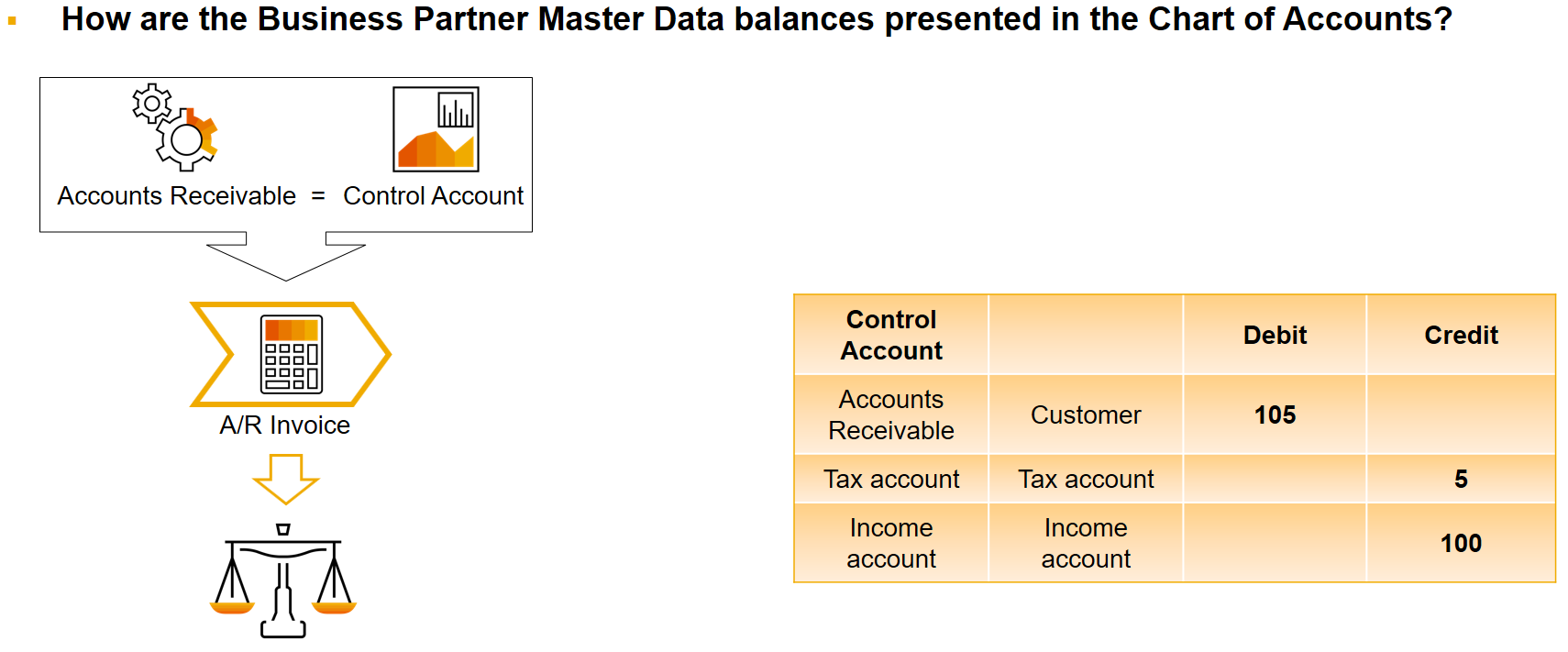 How are the Business Partner Master Data balances presented in the Chart of Accounts?

Accounts Receivable = Control Account

A/R Invoice

| Control Account | | Debit | Credit |
|---|---|---|---|
| Accounts Receivable | Customer | 105 | |
| Tax account | Tax account | | 5 |
| Income account | Income account | | 100 |